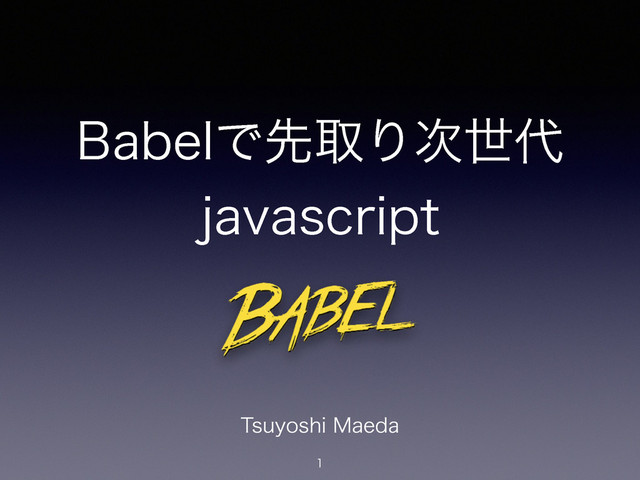 Babelで先取り次世代 javascript

BABEL

Tsuyoshi Maeda

1